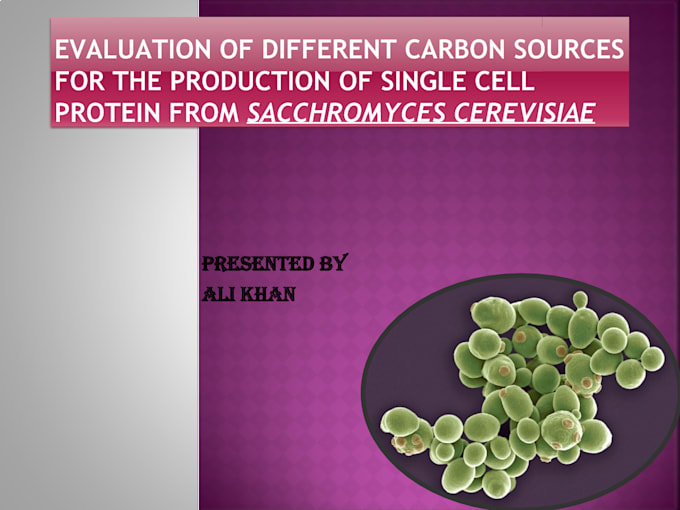 EVALUATION OF DIFFERENT CARBON SOURCES FOR THE PRODUCTION OF SINGLE CELL PROTEIN FROM SACCHROMYCES CEREVISIAE

PRESENTED BY
ALI KHAN